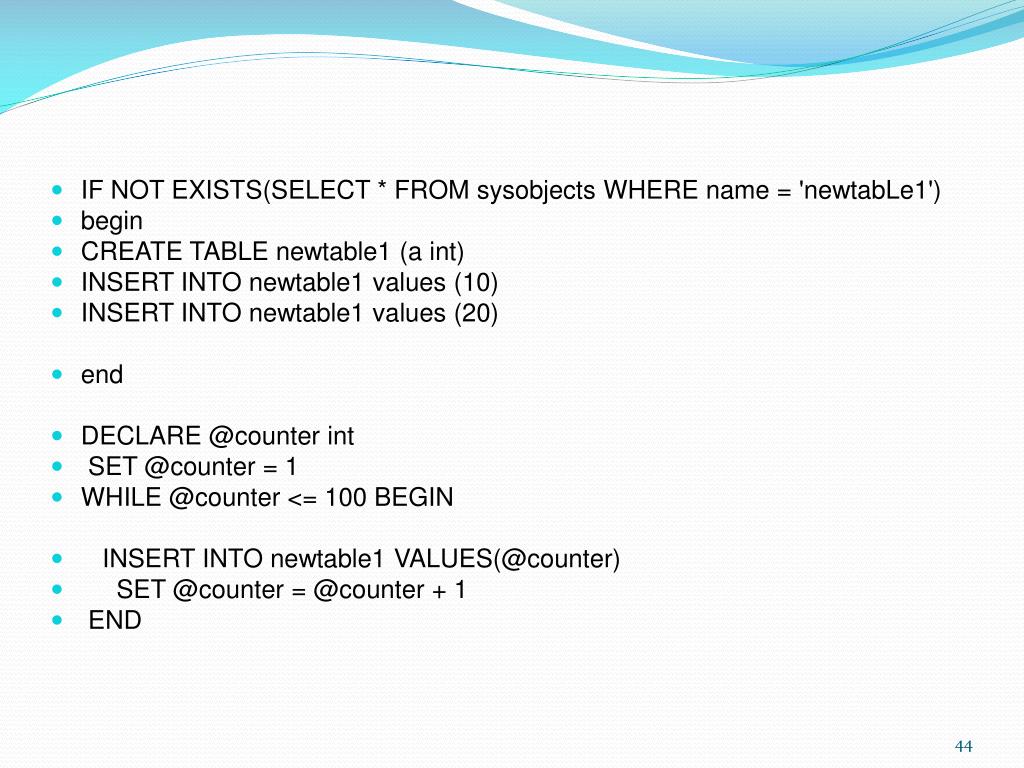 - IF NOT EXISTS(SELECT * FROM sysobjects WHERE name = 'newtabLe1')
- begin
- CREATE TABLE newtable1 (a int)
- INSERT INTO newtable1 values (10)
- INSERT INTO newtable1 values (20)

- end

- DECLARE @counter int
- SET @counter = 1
- WHILE @counter <= 100 BEGIN

- INSERT INTO newtable1 VALUES(@counter)
- SET @counter = @counter + 1
- END

44